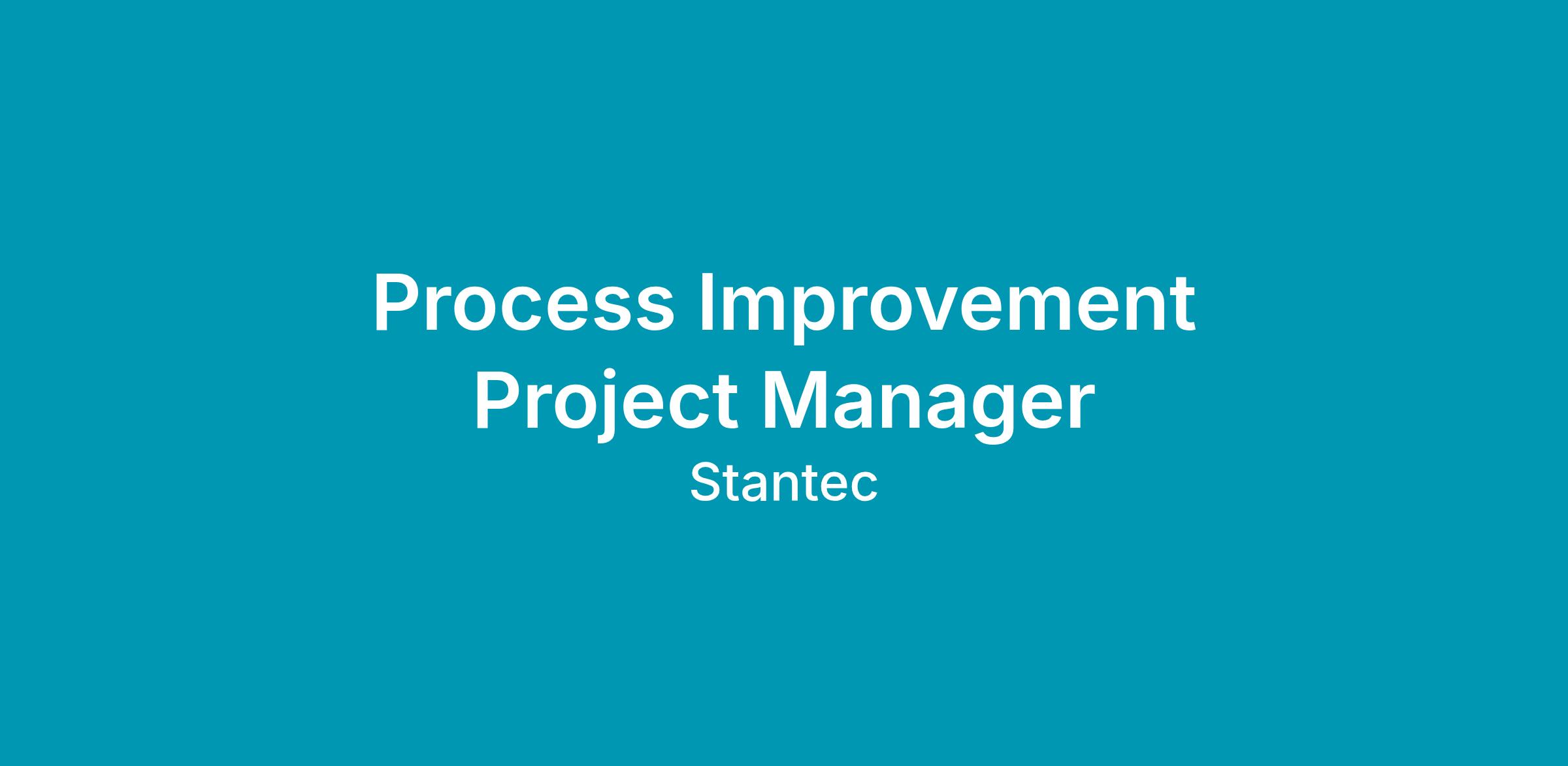 Process Improvement Project Manager

Stantec